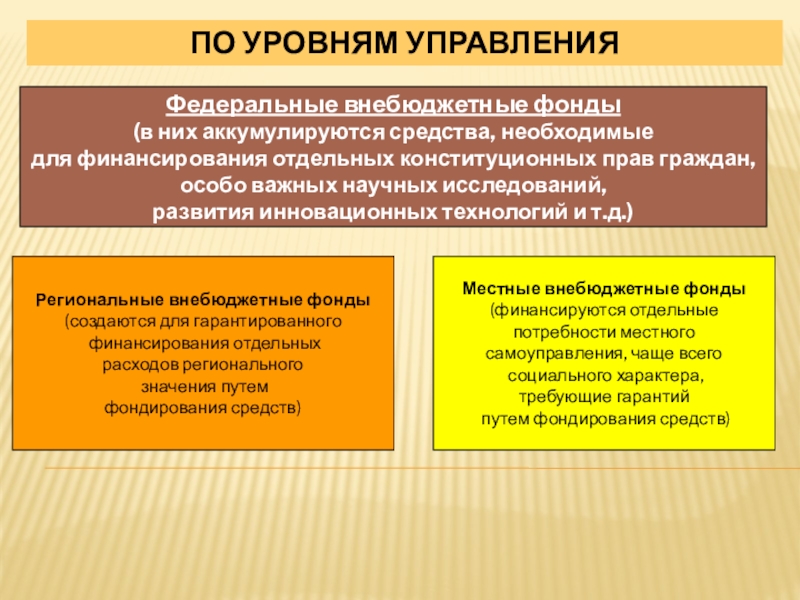 ПО УРОВНЯМ УПРАВЛЕНИЯ

Федеральные внебюджетные фонды
(в них аккумулируются средства, необходимые для финансирования отдельных конституционных прав граждан, особо важных научных исследований, развития инновационных технологий и т.д.)

Региональные внебюджетные фонды
(создаются для гарантированного финансирования отдельных расходов регионального значения путем фондирования средств)

Местные внебюджетные фонды
(финансируются отдельные потребности местного самоуправления, чаще всего социального характера, требующие гарантий путем фондирования средств)